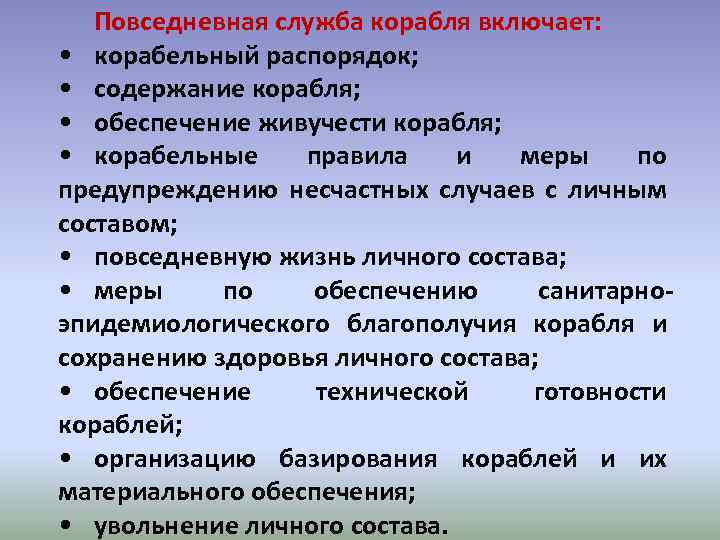 Повседневная служба корабля включает:

• корабельный распорядок;

• содержание корабля;

• обеспечение живучести корабля;

• корабельные правила и меры по предупреждению несчастных случаев с личным составом;

• повседневную жизнь личного состава;

• меры по обеспечению санитарно-эпидемиологического благополучия корабля и сохранению здоровья личного состава;

• обеспечение технической готовности кораблей;

• организацию базирования кораблей и их материального обеспечения;

• увольнение личного состава.